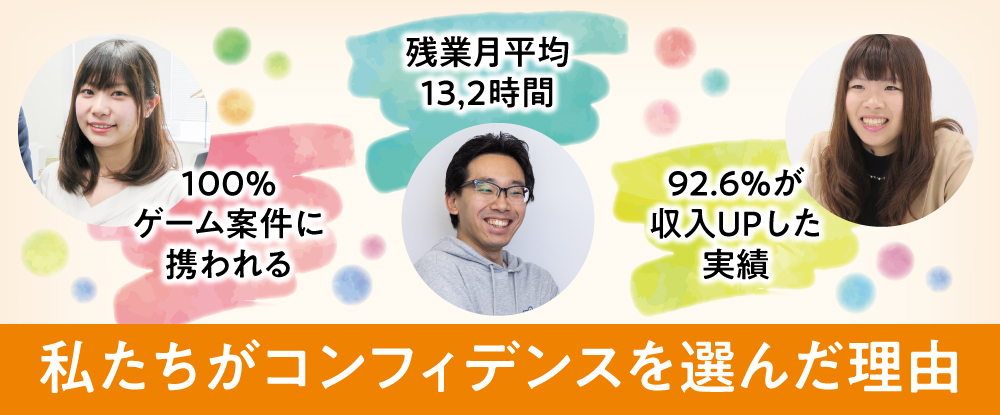 100%
ゲーム案件に
携われる

残業月平均
13,2時間

92.6%が
収入UPした
実績

私たちがコンフィデンスを選んだ理由